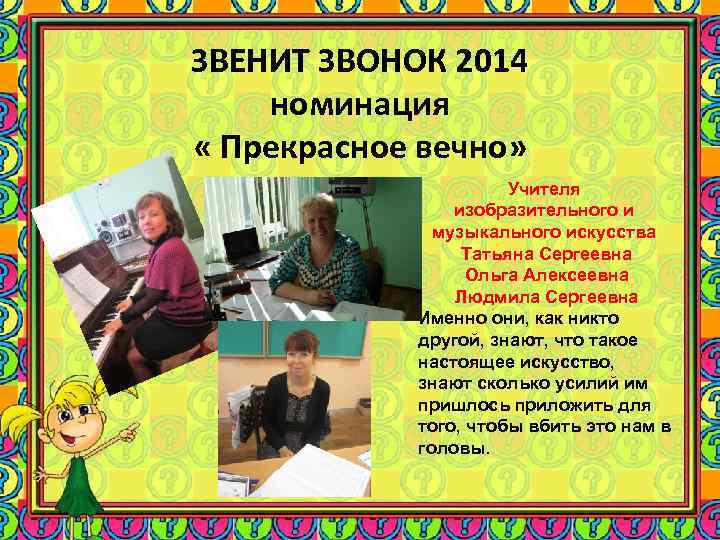 ЗВЕНИТ ЗВОНОК 2014
номинация
« Прекрасное вечно»

Учителя
изобразительного и
музыкального искусства
Татьяна Сергеевна
Ольга Алексеевна
Людмила Сергеевна

Именно они, как никто другой, знают, что такое настоящее искусство, знают сколько усилий им пришлось приложить для того, чтобы вбить это нам в головы.